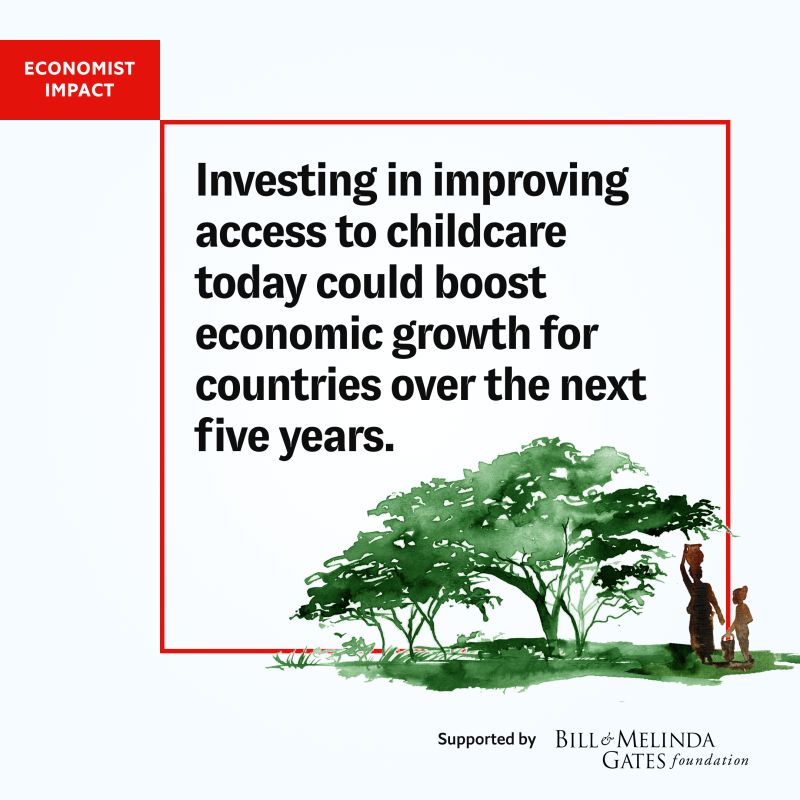 ECONOMIST IMPACT

Investing in improving access to childcare today could boost economic growth for countries over the next five years.

Supported by BILL & MELINDA GATES foundation